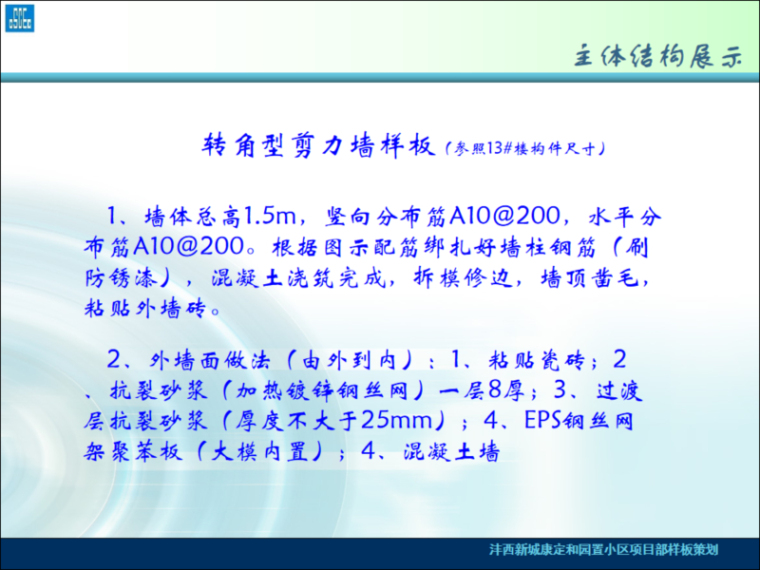 主体结构展示

转角型剪力墙样板（参照13#楼构件尺寸）

1、墙体总高1.5m，竖向分布筋A10@200，水平分布筋A10@200。根据图示配筋绑扎好墙柱钢筋（刷防锈漆），混凝土浇筑完成，拆模修边，墙顶凿毛，粘贴外墙砖。

2、外墙面做法（由外到内）：1、粘贴瓷砖；2、抗裂砂浆（加热镀锌钢丝网）一层8厚；3、过渡层抗裂砂浆（厚度不大于25mm）；4、EPS钢丝网架聚苯板（大模内置）；4、混凝土墙

沣西新城康定和园置小区项目部样板策划